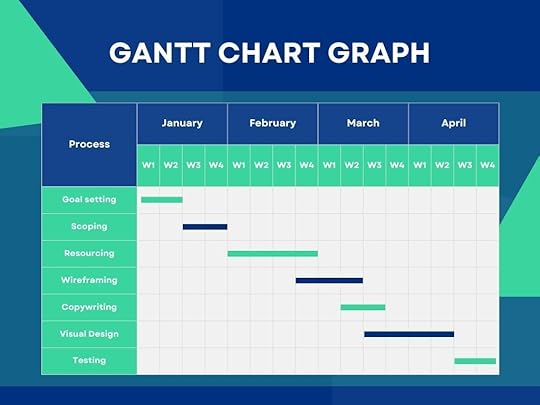 GANTT CHART GRAPH

| Process | January | | | | February | | | | March | | | | April | | | |
|---|---|---|---|---|---|---|---|---|---|---|---|---|---|---|---|---|
| | W1 | W2 | W3 | W4 | W1 | W2 | W3 | W4 | W1 | W2 | W3 | W4 | W1 | W2 | W3 | W4 |
| Goal setting | | | | | | | | | | | | | | | | |
| Scoping | | | | | | | | | | | | | | | | |
| Resourcing | | | | | | | | | | | | | | | | |
| Wireframing | | | | | | | | | | | | | | | | |
| Copywriting | | | | | | | | | | | | | | | | |
| Visual Design | | | | | | | | | | | | | | | | |
| Testing | | | | | | | | | | | | | | | | |